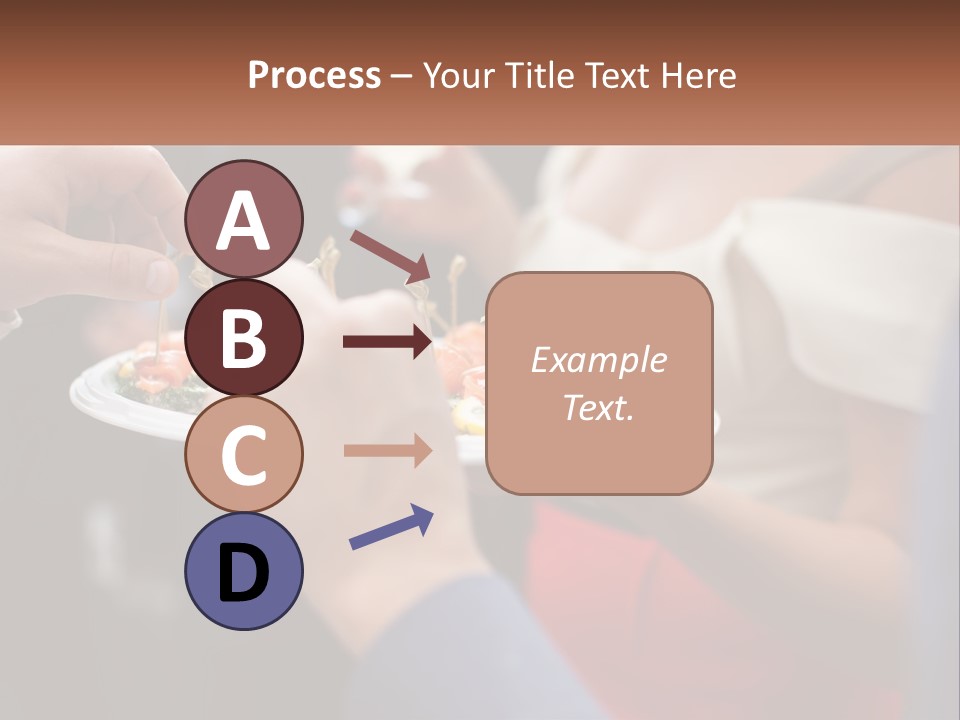 Process – Your Title Text Here

A

B

C

D

Example Text.